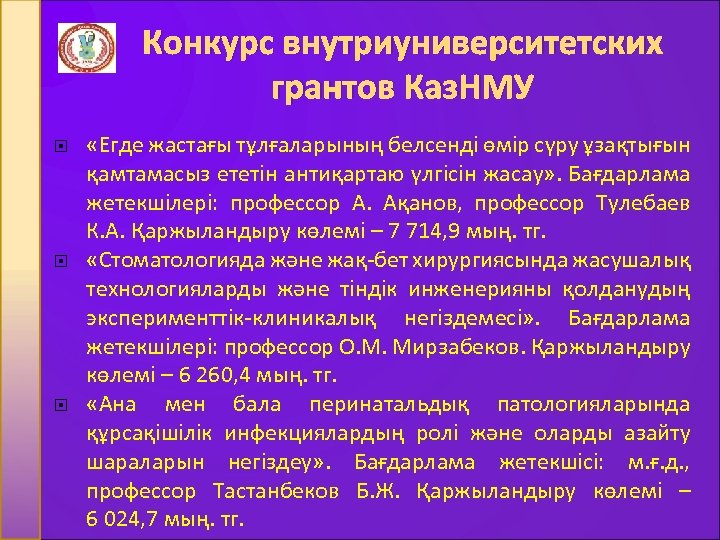 Конкурс внутриуниверситетских грантов КазНМУ

«Егде жастағы тұлғаларының белсенді өмір сүру ұзақтығын қамтамасыз ететін антиқартаю үлгісін жасау». Бағдарлама жетекшілері: профессор А. Ақанов, профессор Тулебаев К.А. Қаржыландыру көлемі – 7 714,9 мың. тг.

«Стоматологияда және жақ-бет хирургиясында жасушалық технологияларды және тіндік инженерияны қолданудың эксперименттік-клиникалық негіздемесі». Бағдарлама жетекшілері: профессор О.М. Мирзабеков. Қаржыландыру көлемі – 6 260,4 мың. тг.

«Ана мен бала перинатальдық патологияларында құрсақішілік инфекциялардың ролі және оларды азайту шараларын негіздеу». Бағдарлама жетекшісі: м.ғ.д., профессор Тастанбеков Б.Ж. Қаржыландыру көлемі – 6 024,7 мың. тг.